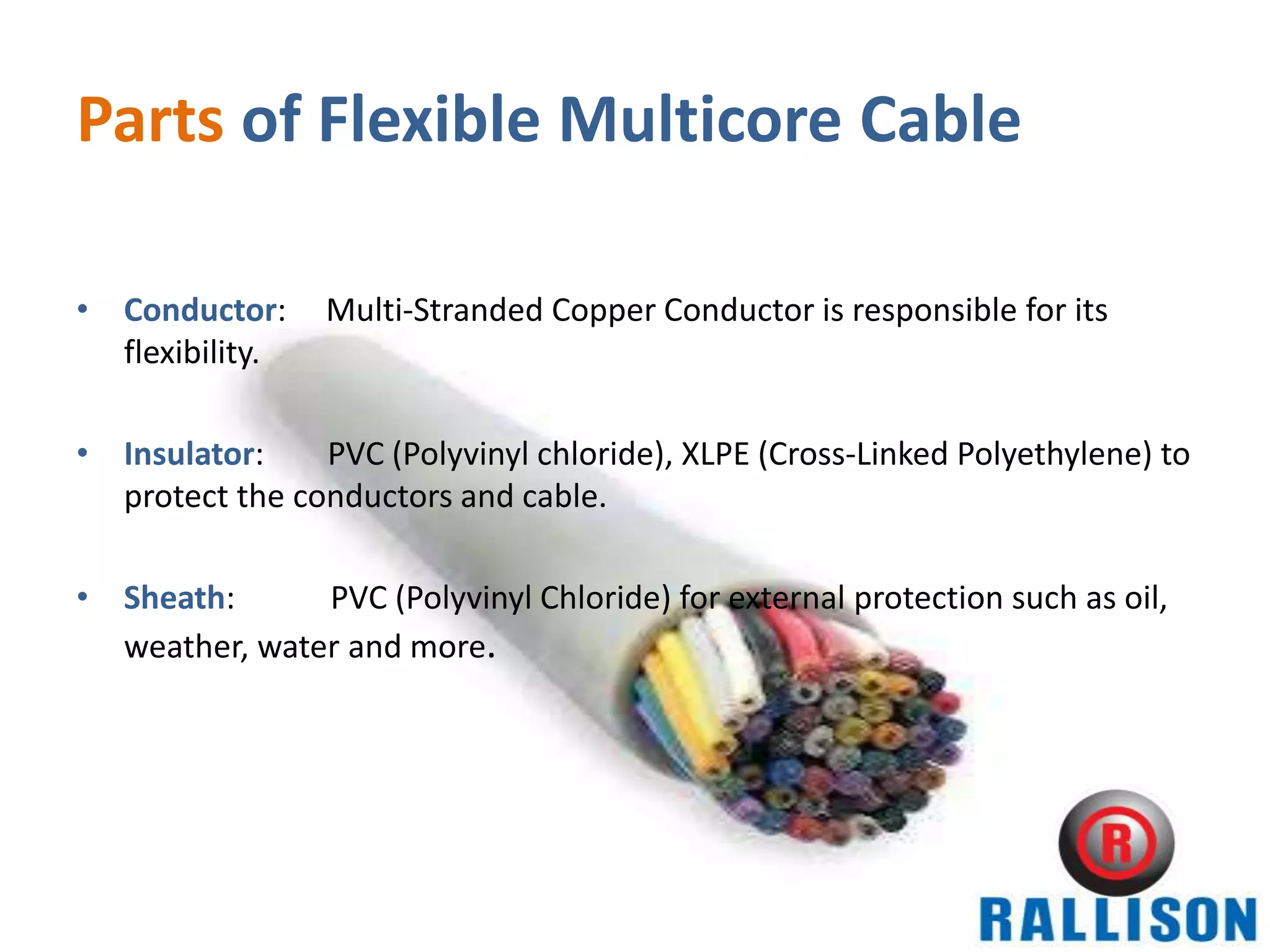 Parts of Flexible Multicore Cable

• Conductor: Multi-Stranded Copper Conductor is responsible for its flexibility.

• Insulator: PVC (Polyvinyl chloride), XLPE (Cross-Linked Polyethylene) to protect the conductors and cable.

• Sheath: PVC (Polyvinyl Chloride) for external protection such as oil, weather, water and more.

R

RALLISON